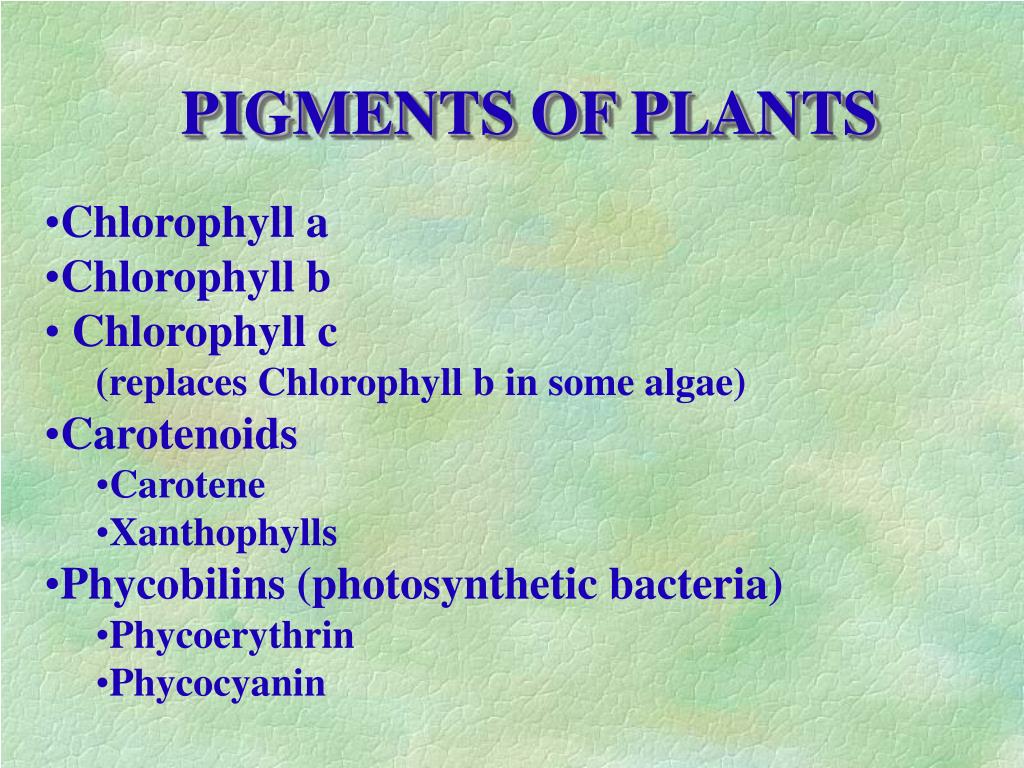 PIGMENTS OF PLANTS

•Chlorophyll a
•Chlorophyll b
• Chlorophyll c
(replaces Chlorophyll b in some algae)
•Carotenoids
•Carotene
•Xanthophylls
•Phycobilins (photosynthetic bacteria)
•Phycoerythrin
•Phycocyanin